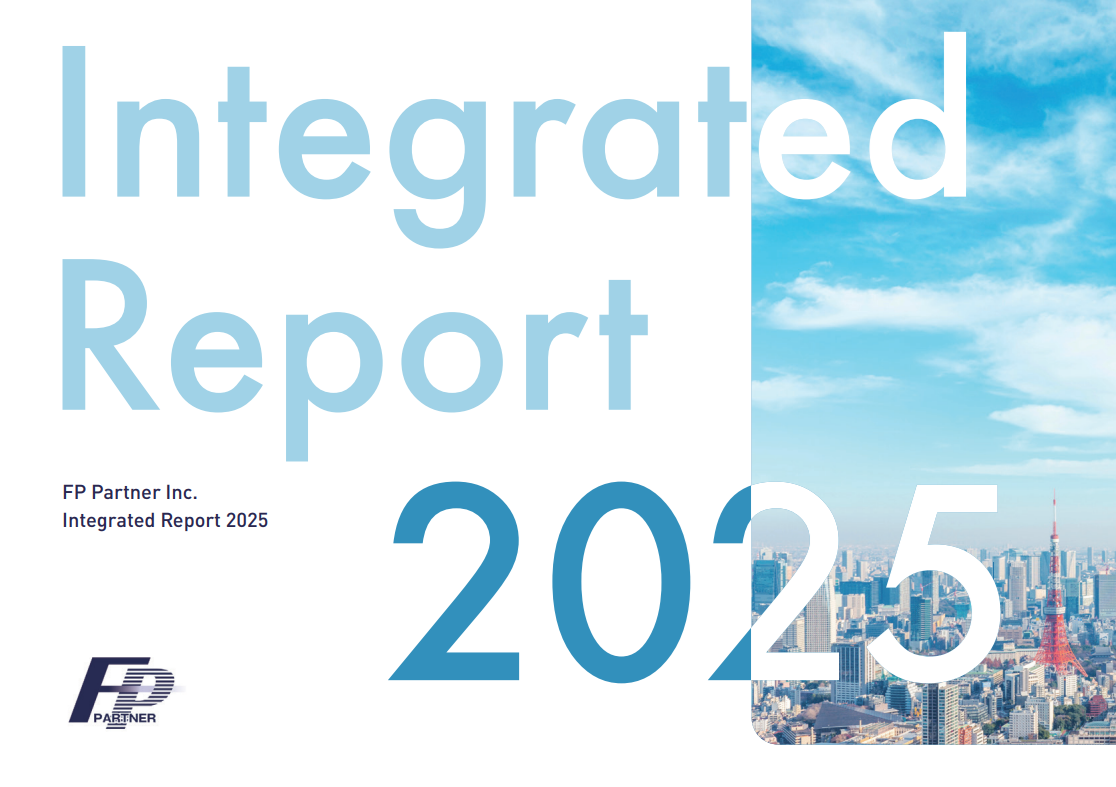 Integrated Report

FP Partner Inc.
Integrated Report 2025

2025

FP
PARTNER